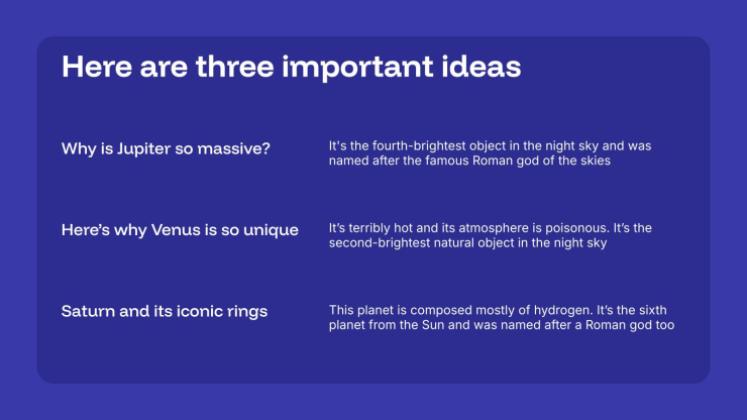 Here are three important ideas

Why is Jupiter so massive?

It's the fourth-brightest object in the night sky and was named after the famous Roman god of the skies

Here's why Venus is so unique

It's terribly hot and its atmosphere is poisonous. It's the second-brightest natural object in the night sky

Saturn and its iconic rings

This planet is composed mostly of hydrogen. It's the sixth planet from the Sun and was named after a Roman god too